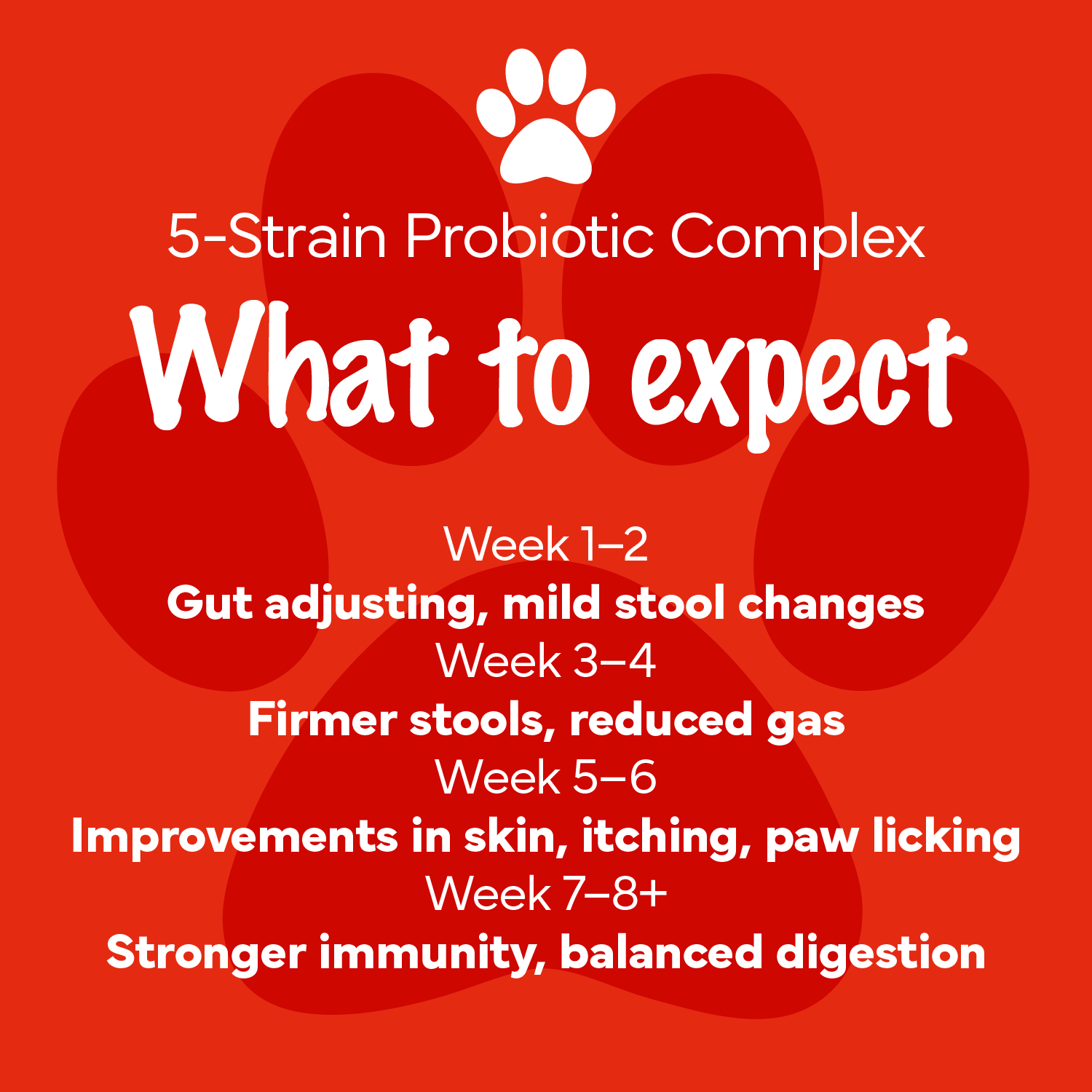 5-Strain Probiotic Complex

What to expect

Week 1–2

Gut adjusting, mild stool changes

Week 3–4

Firmer stools, reduced gas

Week 5–6

Improvements in skin, itching, paw licking

Week 7–8+

Stronger immunity, balanced digestion